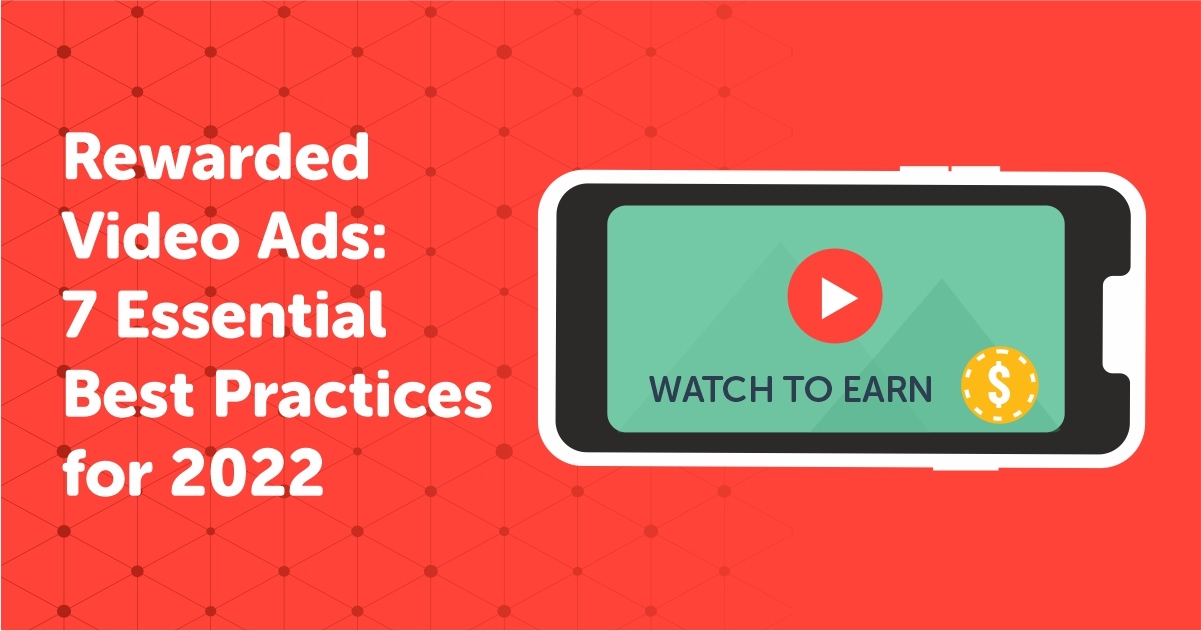 Rewarded Video Ads: 7 Essential Best Practices for 2022

WATCH TO EARN

$